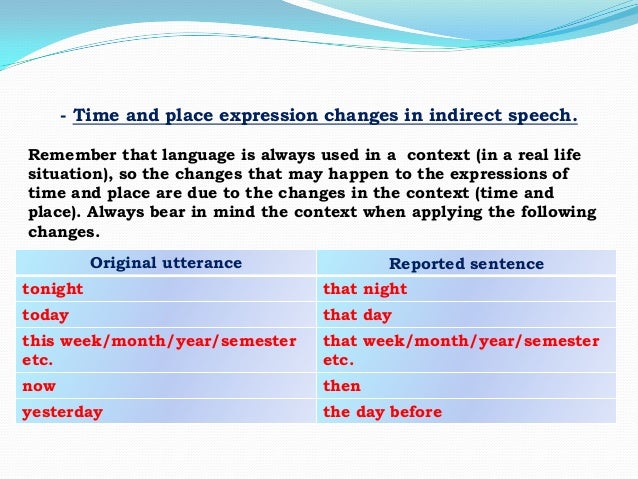 - Time and place expression changes in indirect speech.

Remember that language is always used in a context (in a real life situation), so the changes that may happen to the expressions of time and place are due to the changes in the context (time and place). Always bear in mind the context when applying the following changes.

| Original utterance | Reported sentence |
|---|---|
| tonight | that night |
| today | that day |
| this week/month/year/semester etc. | that week/month/year/semester etc. |
| now | then |
| yesterday | the day before |